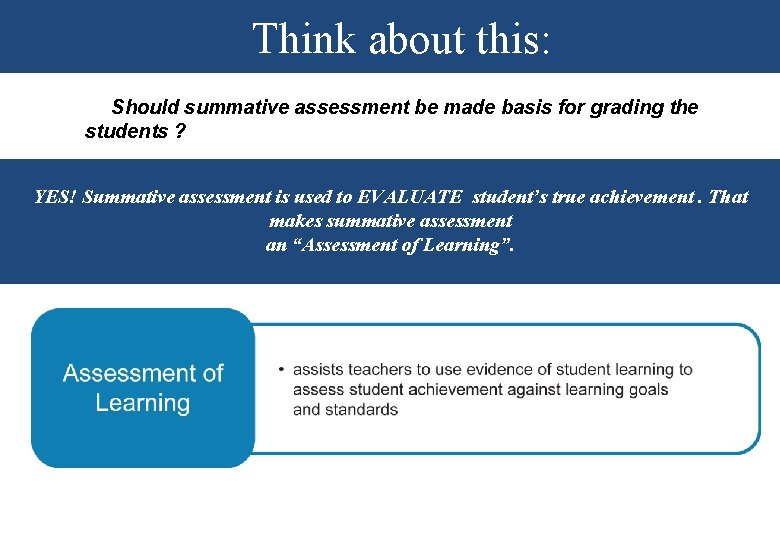 Think about this:

Should summative assessment be made basis for grading the students ?

YES! Summative assessment is used to EVALUATE student's true achievement . That makes summative assessment an "Assessment of Learning".

Assessment of Learning

• assists teachers to use evidence of student learning to assess student achievement against learning goals and standards